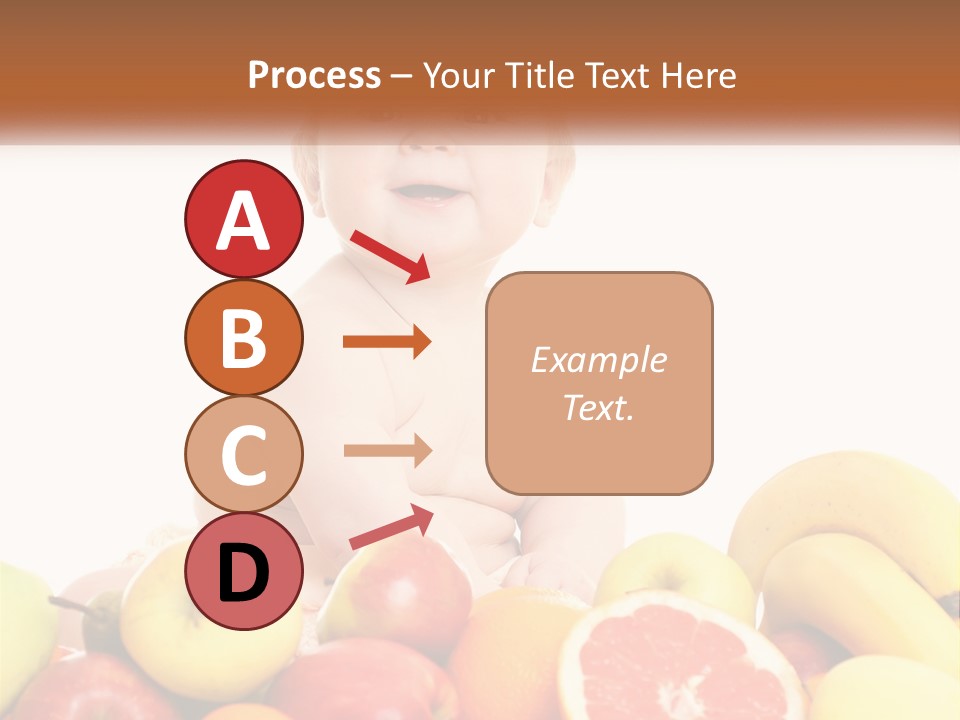 Process – Your Title Text Here

A

B

C

D

Example Text.